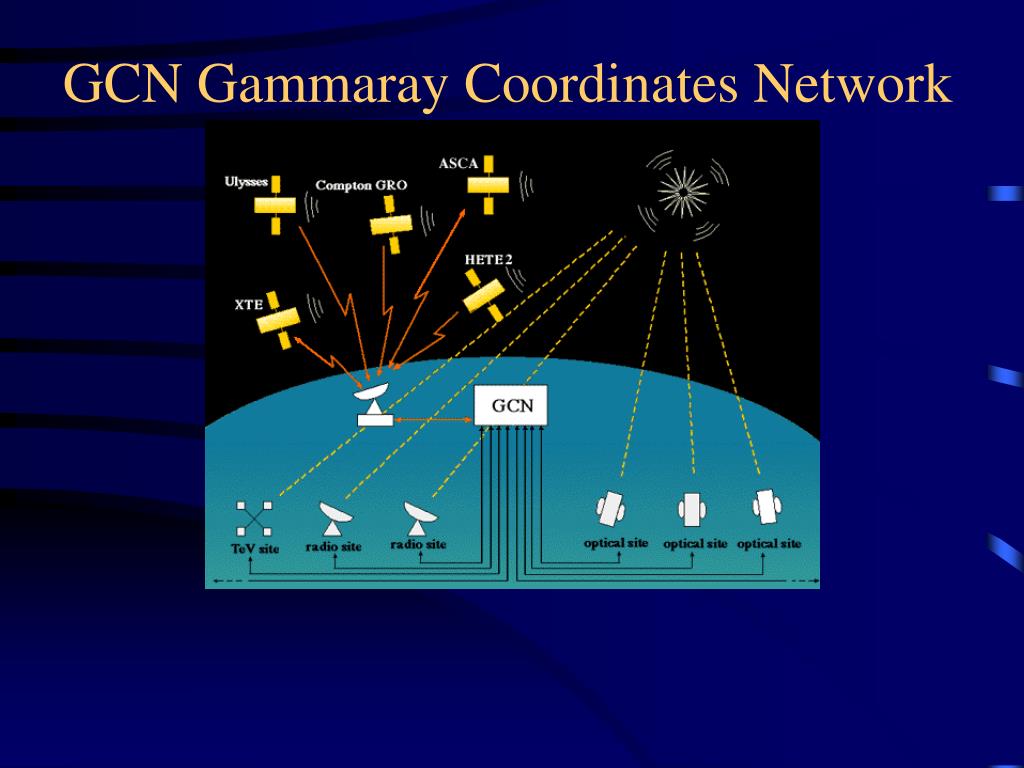 GCN Gammaray Coordinates Network

Ulysses
Compton GRO
ASCA
HETE 2
XTE
GCN
TeV site
radio site
radio site
optical site
optical site
optical site